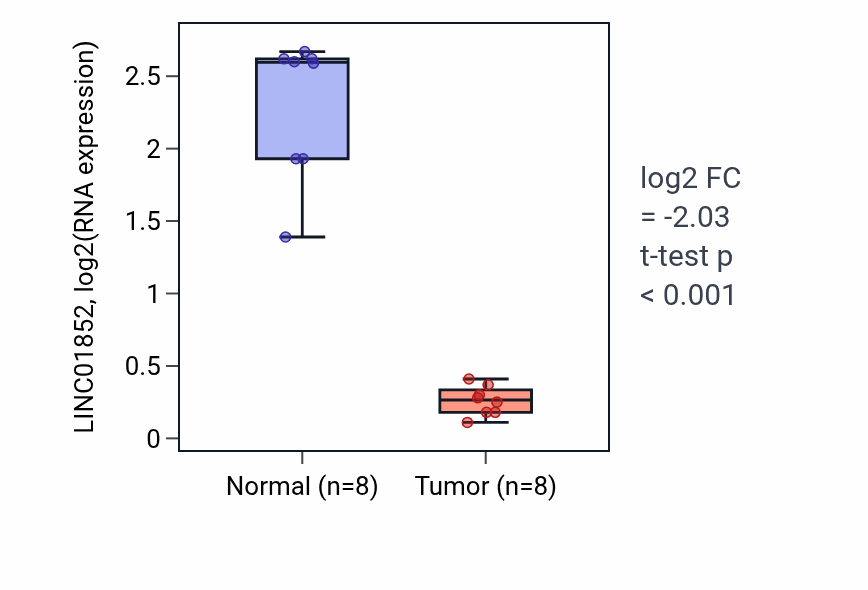 LINC01852, log2(RNA expression)

2.5
2
1.5
1
0.5
0

Normal (n=8)
Tumor (n=8)

log2 FC
= -2.03
t-test p
< 0.001